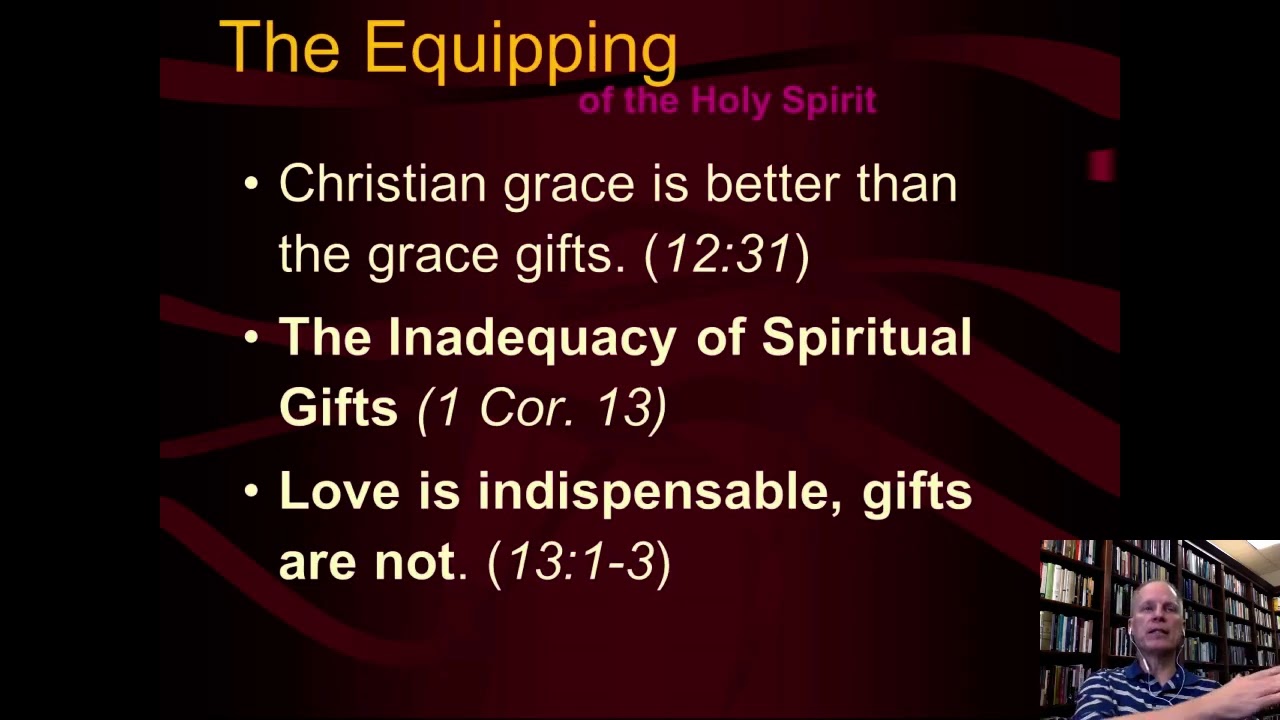 The Equipping
of the Holy Spirit

• Christian grace is better than the grace gifts. (12:31)

• The Inadequacy of Spiritual Gifts (1 Cor. 13)

• Love is indispensable, gifts are not. (13:1-3)